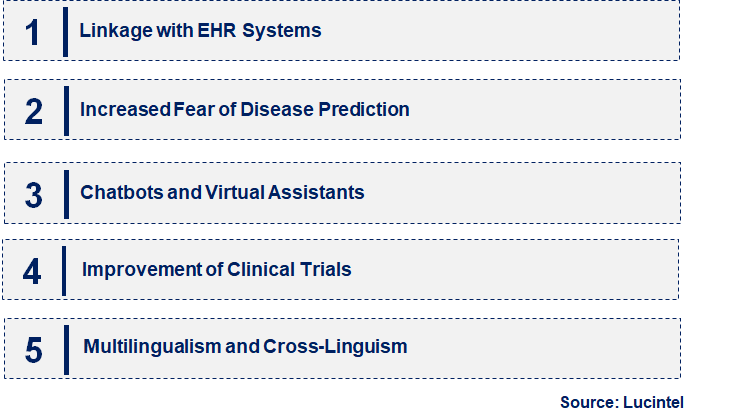 1 Linkage with EHR Systems

2 Increased Fear of Disease Prediction

3 Chatbots and Virtual Assistants

4 Improvement of Clinical Trials

5 Multilingualism and Cross-Linguism

Source: Lucintel